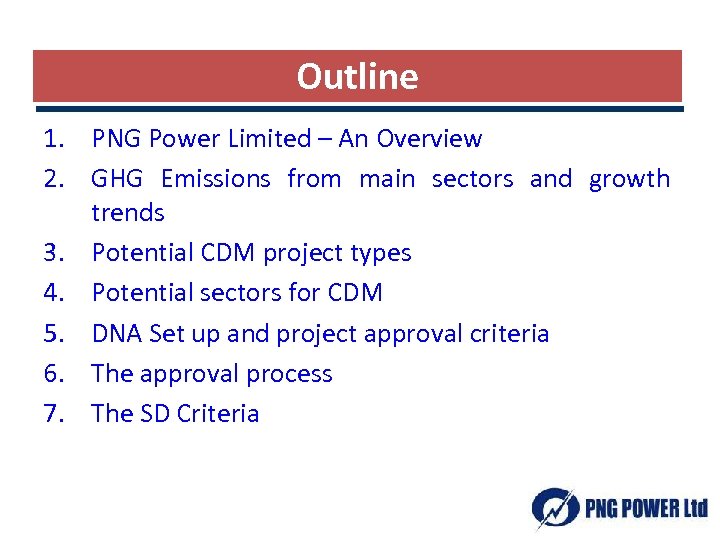 Outline

1. PNG Power Limited – An Overview
2. GHG Emissions from main sectors and growth trends
3. Potential CDM project types
4. Potential sectors for CDM
5. DNA Set up and project approval criteria
6. The approval process
7. The SD Criteria

PNG POWER Ltd